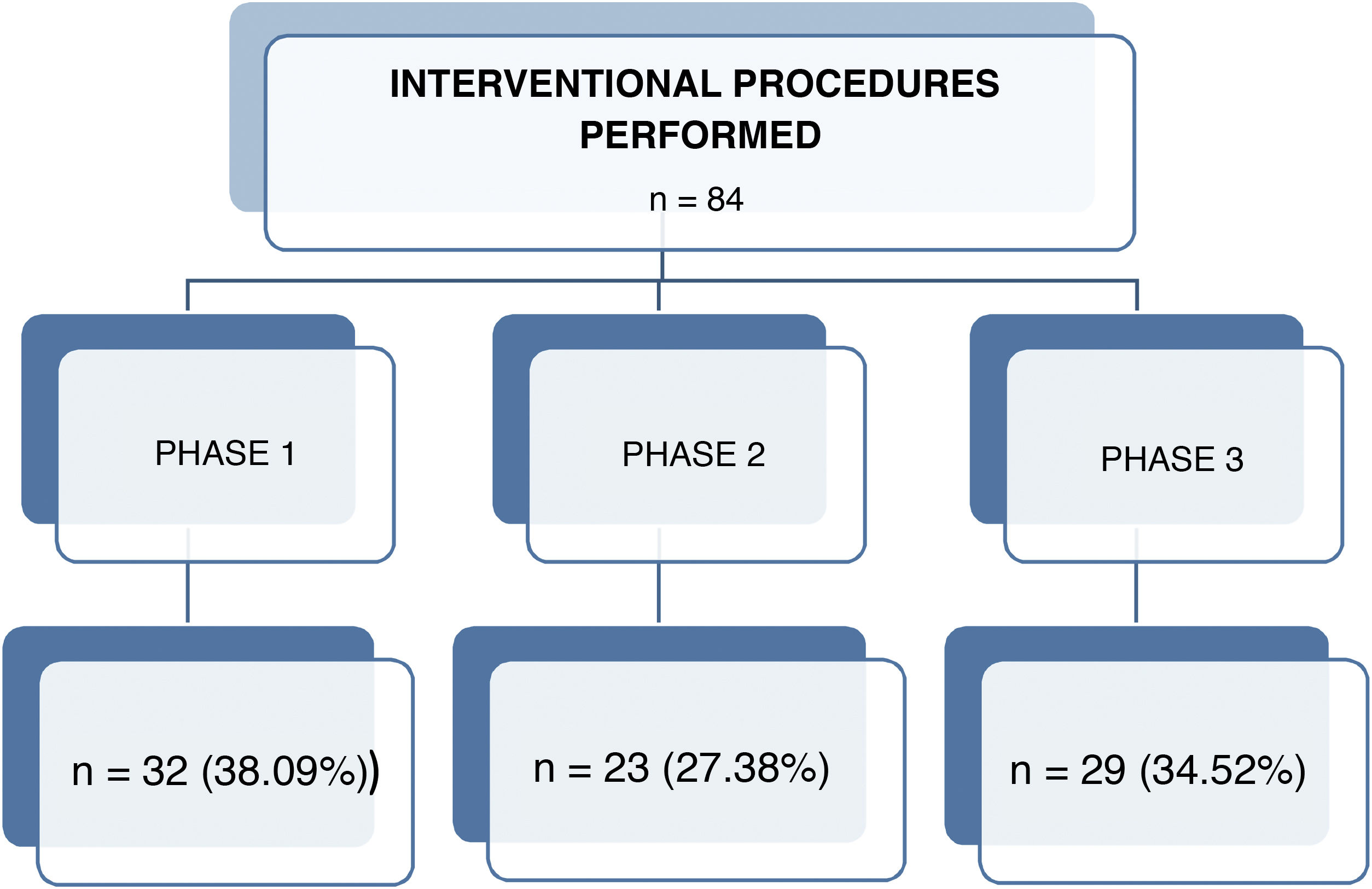 INTERVENTIONAL PROCEDURES PERFORMED

n = 84

PHASE 1

PHASE 2

PHASE 3

n = 32 (38.09%))

n = 23 (27.38%)

n = 29 (34.52%)